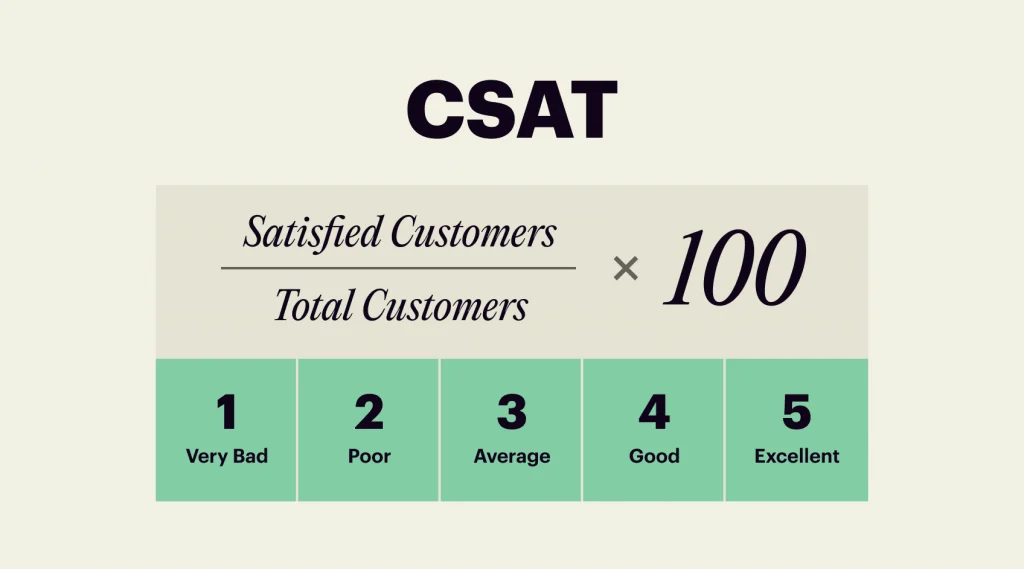 CSAT

$\frac{\text{Satisfied Customers}}{\text{Total Customers}} \times 100$

| 1 | 2 | 3 | 4 | 5 |
|---|---|---|---|---|
| Very Bad | Poor | Average | Good | Excellent |